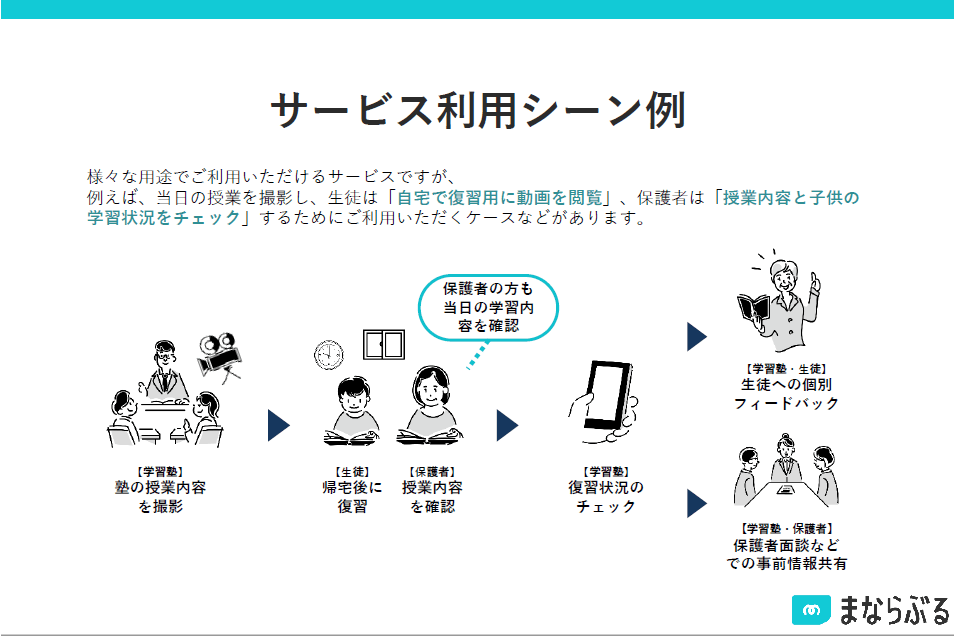 サービス利用シーン例

様々な用途でご利用いただけるサービスですが、
例えば、当日の授業を撮影し、生徒は「自宅で復習用に動画を閲覧」、保護者は「授業内容と子供の学習状況をチェック」するためにご利用いただくケースなどがあります。

保護者の方も当日の学習内容を確認

【学習塾】
塾の授業内容を撮影

【生徒】
帰宅後に復習

【保護者】
授業内容を確認

【学習塾】
復習状況のチェック

【学習塾・生徒】
生徒への個別フィードバック

【学習塾・保護者】
保護者面談などでの事前情報共有

まならぶる